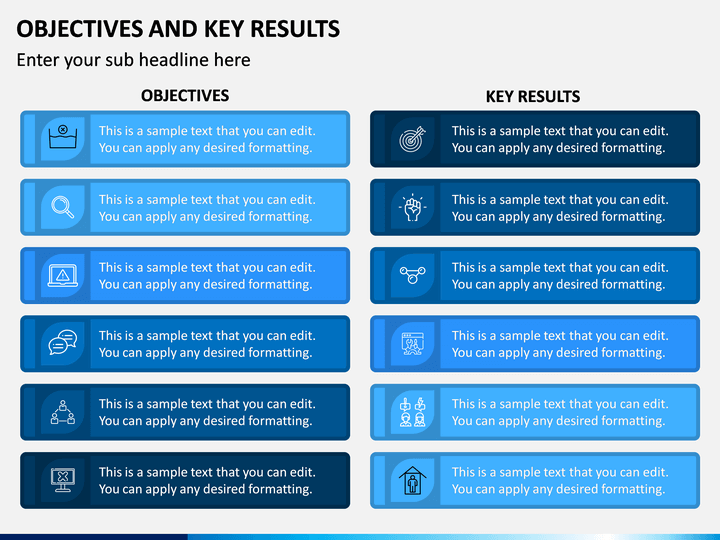 OBJECTIVES AND KEY RESULTS

Enter your sub headline here

OBJECTIVES

This is a sample text that you can edit. You can apply any desired formatting.

This is a sample text that you can edit. You can apply any desired formatting.

This is a sample text that you can edit. You can apply any desired formatting.

This is a sample text that you can edit. You can apply any desired formatting.

This is a sample text that you can edit. You can apply any desired formatting.

This is a sample text that you can edit. You can apply any desired formatting.

KEY RESULTS

This is a sample text that you can edit. You can apply any desired formatting.

This is a sample text that you can edit. You can apply any desired formatting.

This is a sample text that you can edit. You can apply any desired formatting.

This is a sample text that you can edit. You can apply any desired formatting.

This is a sample text that you can edit. You can apply any desired formatting.

This is a sample text that you can edit. You can apply any desired formatting.